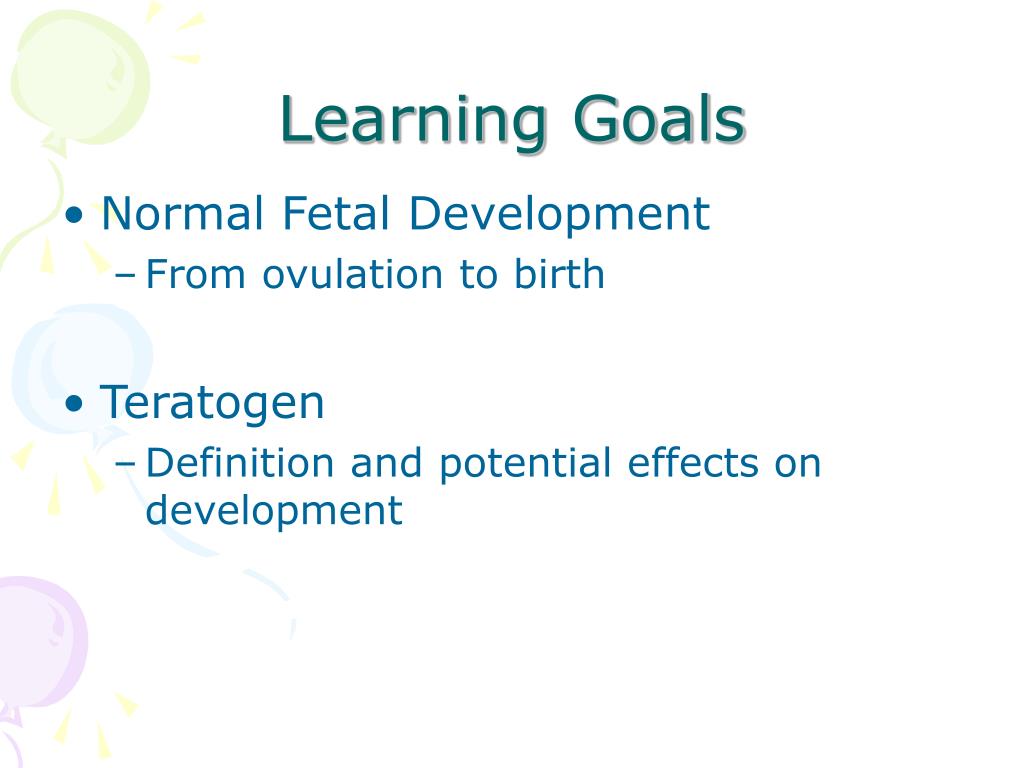 Learning Goals

• Normal Fetal Development
  – From ovulation to birth

• Teratogen
  – Definition and potential effects on development